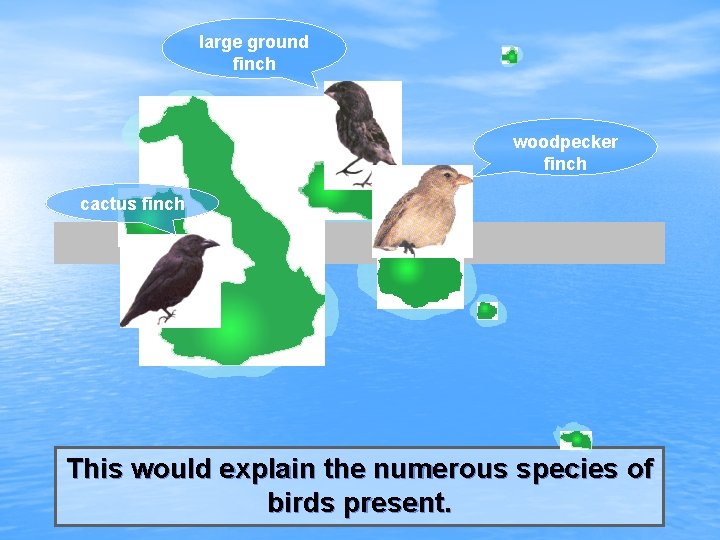 large ground finch

woodpecker finch

cactus finch

This would explain the numerous species of birds present.